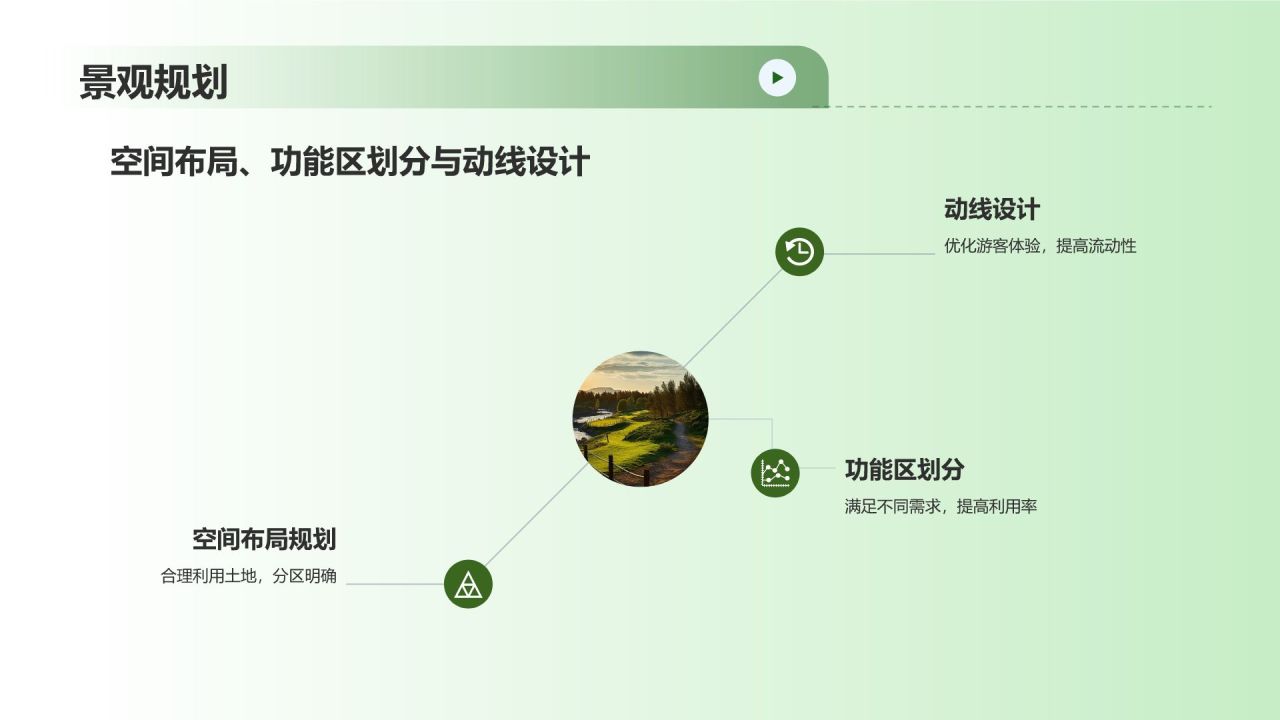 景观规划

空间布局、功能区划分与动线设计

动线设计
优化游客体验，提高流动性

功能区划分
满足不同需求，提高利用率

空间布局规划
合理利用土地，分区明确